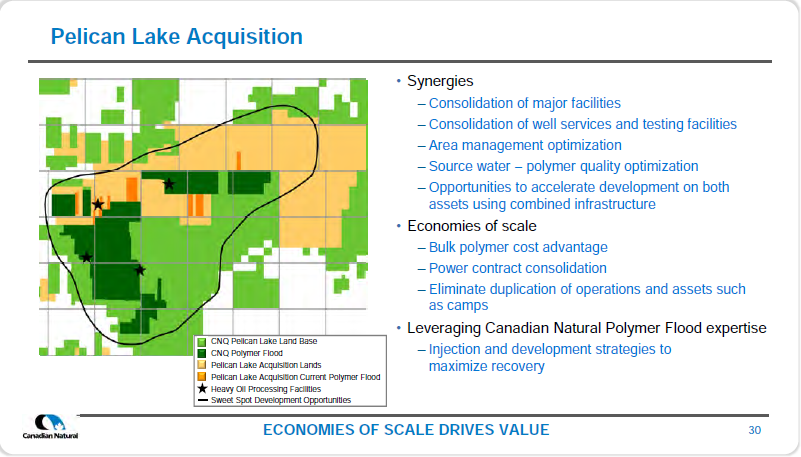 Pelican Lake Acquisition

CNQ Pelican Lake Land Base
CNQ Polymer Flood
Pelican Lake Acquisition Lands
Pelican Lake Acquisition Current Polymer Flood
Heavy Oil Processing Facilities
Sweet Spot Development Opportunities

• Synergies
– Consolidation of major facilities
– Consolidation of well services and testing facilities
– Area management optimization
– Source water – polymer quality optimization
– Opportunities to accelerate development on both assets using combined infrastructure
• Economies of scale
– Bulk polymer cost advantage
– Power contract consolidation
– Eliminate duplication of operations and assets such as camps
• Leveraging Canadian Natural Polymer Flood expertise
– Injection and development strategies to maximize recovery

Canadian Natural

ECONOMIES OF SCALE DRIVES VALUE

30